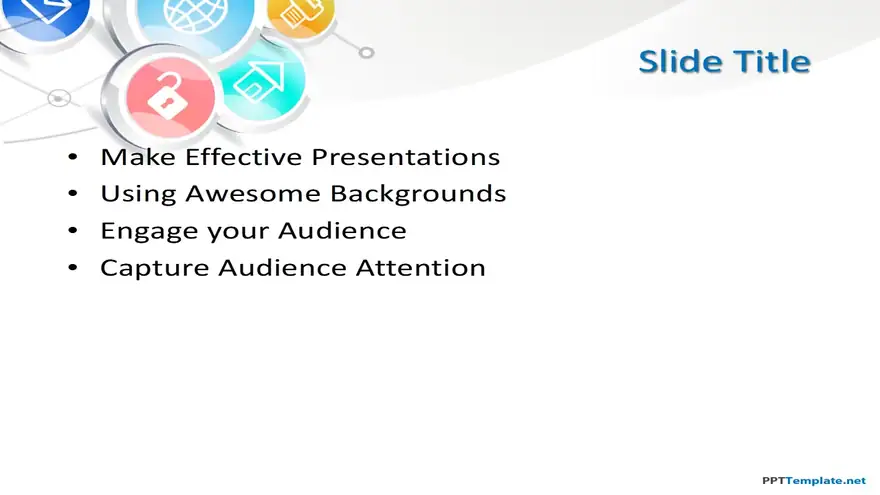 Slide Title

• Make Effective Presentations
• Using Awesome Backgrounds
• Engage your Audience
• Capture Audience Attention

PPTTemplate.net